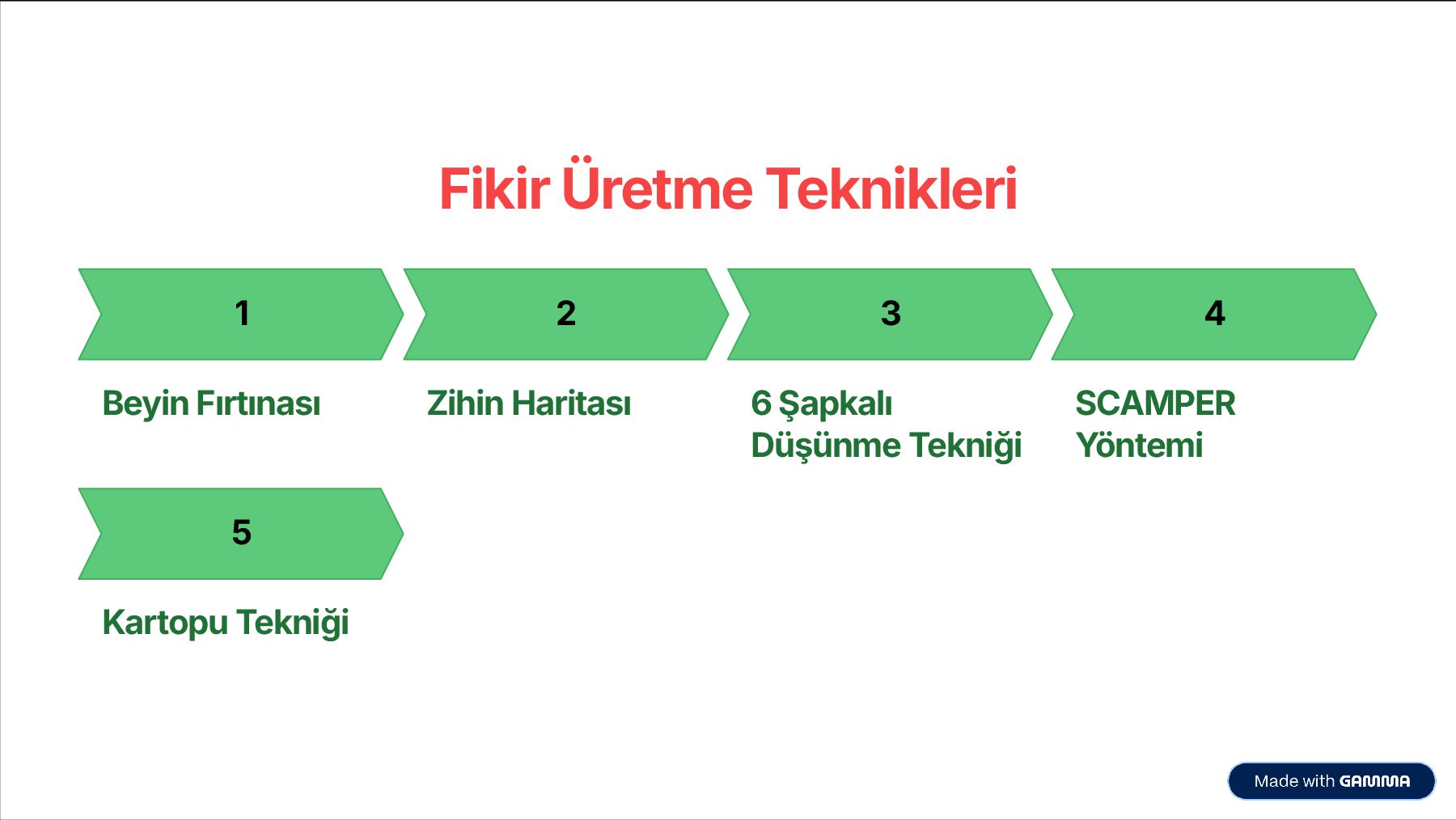 Fikir Üretme Teknikleri

1

Beyin Fırtınası

2

Zihin Haritası

3

6 Şapkalı Düşünme Tekniği

4

SCAMPER Yöntemi

5

Kartopu Tekniği

Made with GAMMA